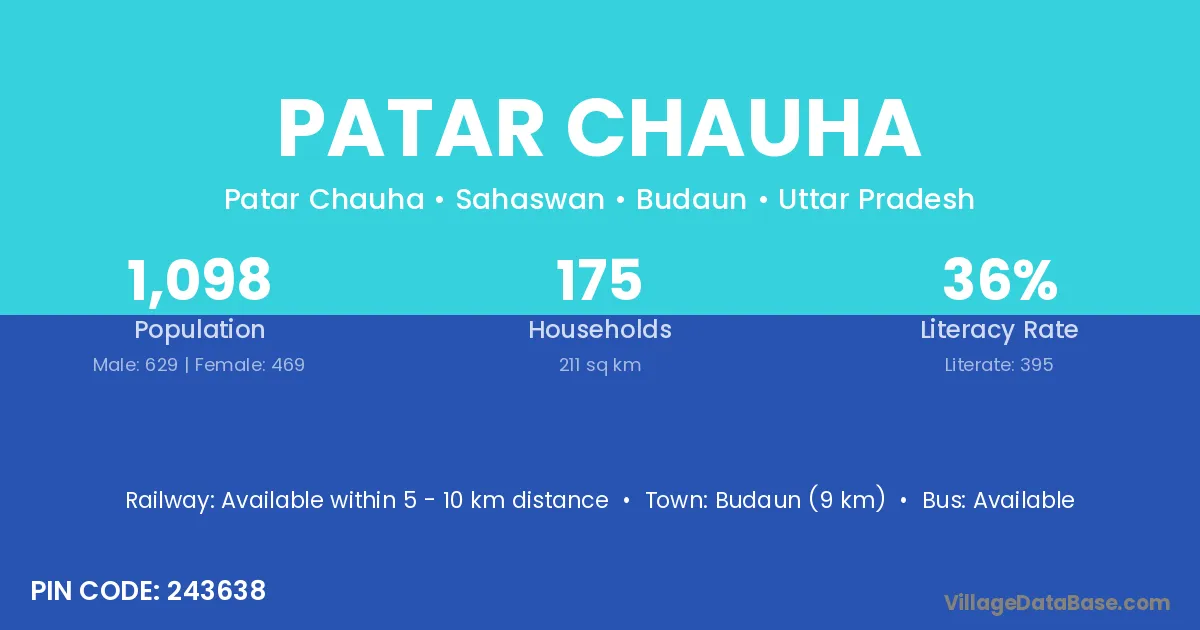 PATAR CHAUHA

Patar Chauha • Sahaswan • Budaun • Uttar Pradesh

1,098
Population
Male: 629 | Female: 469

175
Households
211 sq km

36%
Literacy Rate
Literate: 395

Railway: Available within 5 - 10 km distance • Town: Budaun (9 km) • Bus: Available

PIN CODE: 243638

VillageDataBase.com